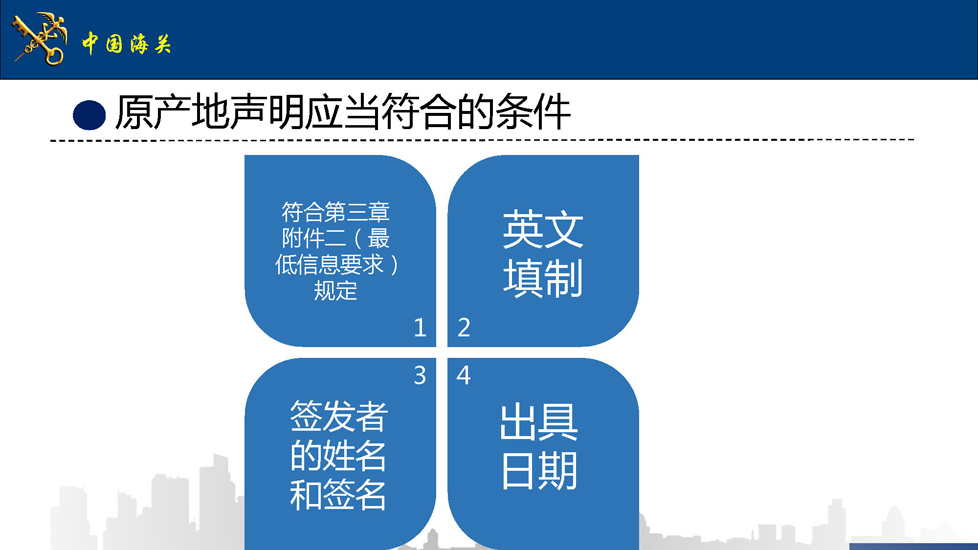 中国海关

原产地声明应当符合的条件

符合第三章附件二（最低信息要求）规定

1

英文填制

2

3

签发者的姓名和签名

4

出具日期